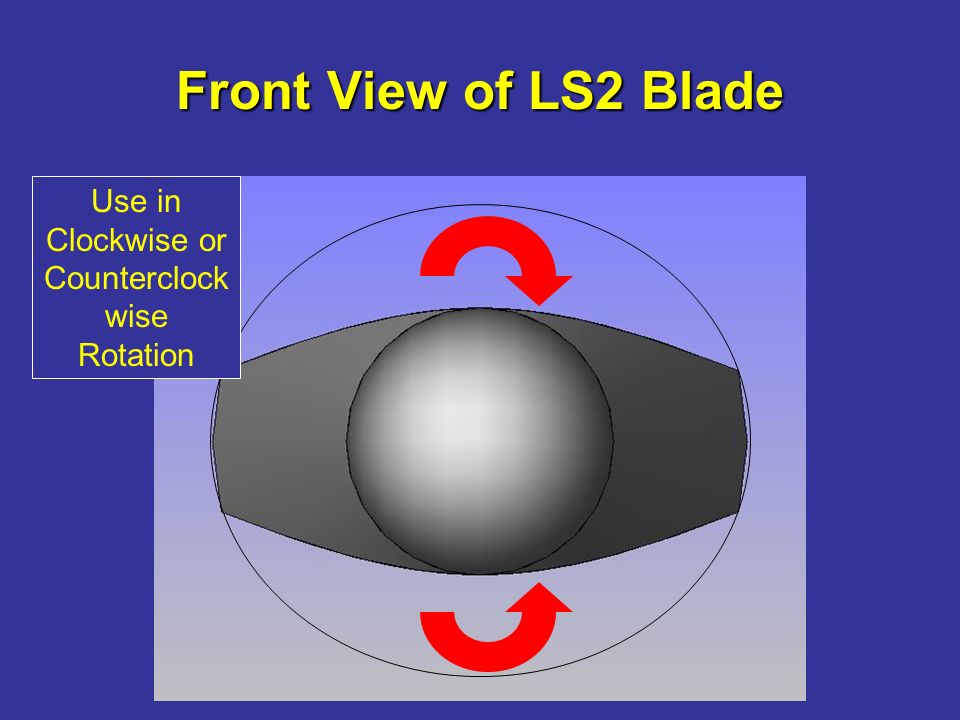 Front View of LS2 Blade

Use in Clockwise or Counterclock wise Rotation